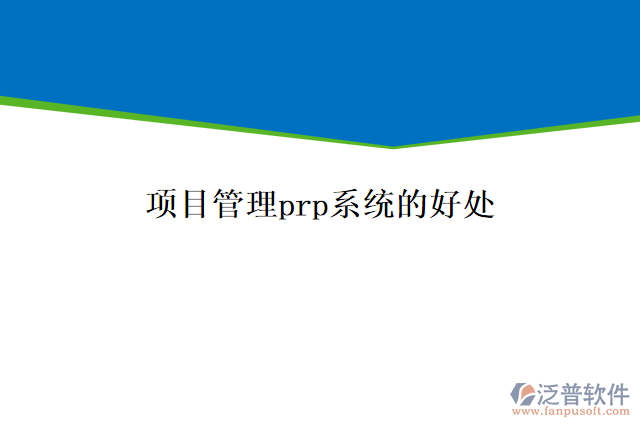 项目管理prp系统的好处

泛普软件
www.fanpusoft.com